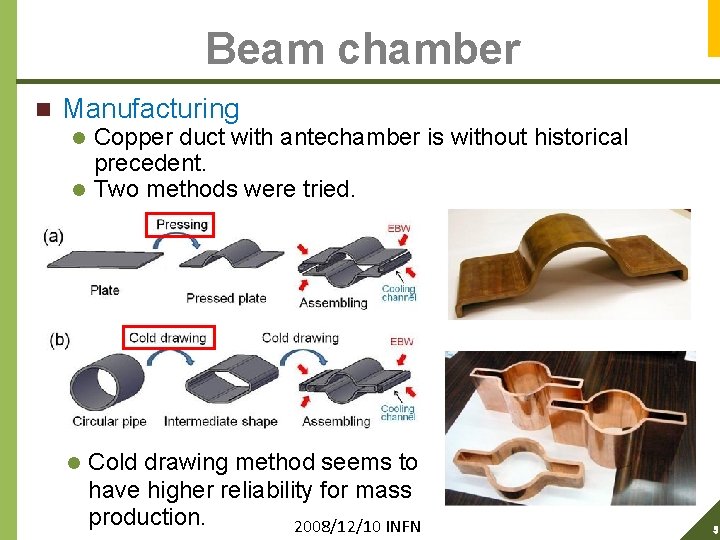 Beam chamber

Manufacturing

Copper duct with antechamber is without historical precedent.

Two methods were tried.

(a)

Pressing

EBW

Plate

Pressed plate

Assembling

Cooling channel

(b)

Cold drawing

Cold drawing

EBW

Circular pipe

Intermediate shape

Assembling

Cooling channel

Cold drawing method seems to have higher reliability for mass production.

2008/12/10 INFN

5